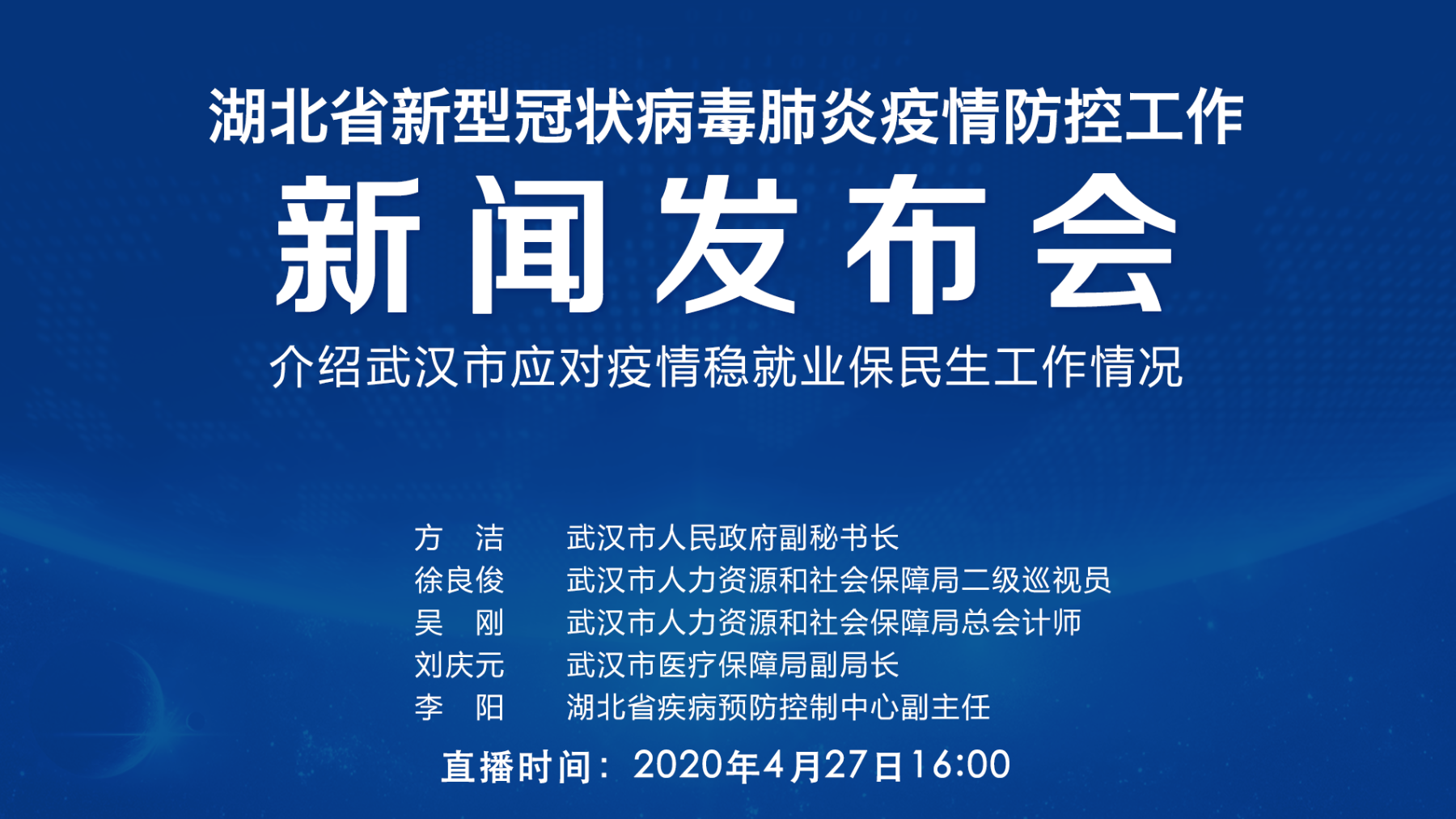 湖北省新型冠状病毒肺炎疫情防控工作

新闻发布会

介绍武汉市应对疫情稳就业保民生工作情况

方　洁　　武汉市人民政府副秘书长
徐良俊　　武汉市人力资源和社会保障局二级巡视员
吴　刚　　武汉市人力资源和社会保障局总会计师
刘庆元　　武汉市医疗保障局副局长
李　阳　　湖北省疾病预防控制中心副主任

直播时间：2020年4月27日16:00